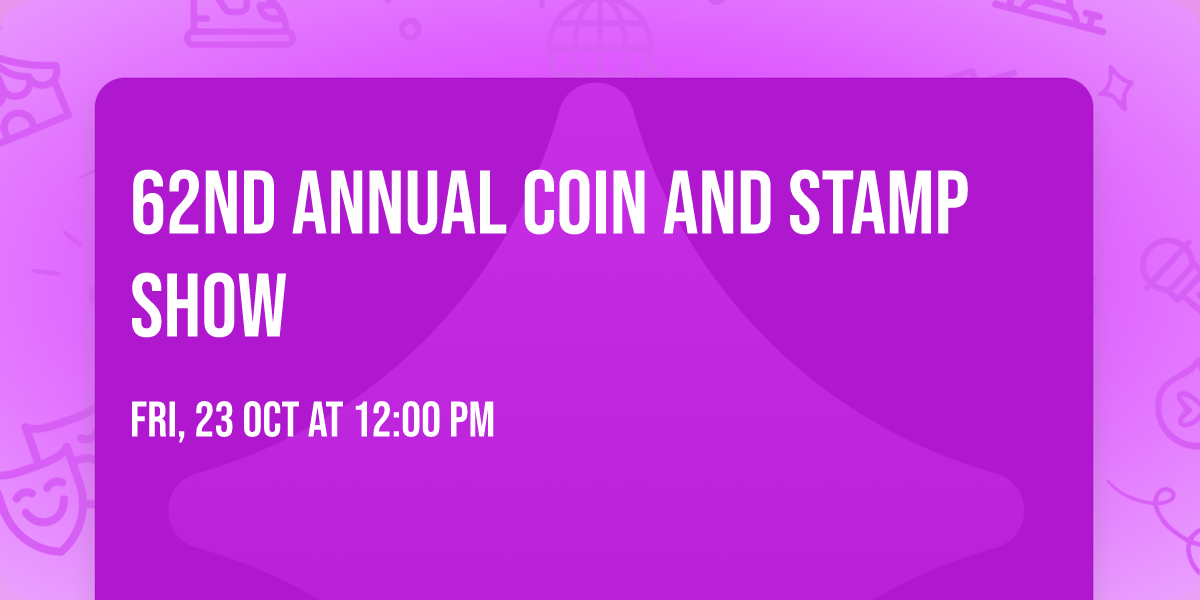 62ND ANNUAL COIN AND STAMP SHOW

FRI, 23 OCT AT 12:00 PM